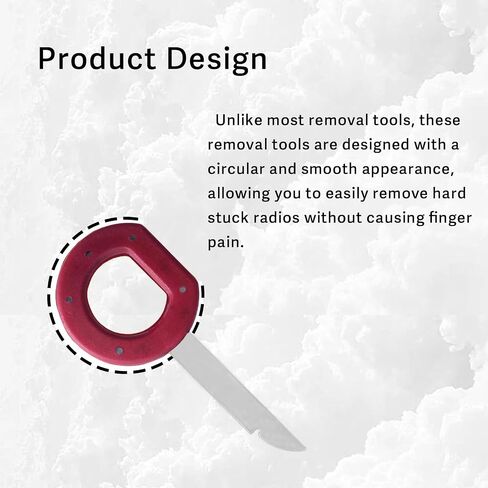 Product Design

Unlike most removal tools, these removal tools are designed with a circular and smooth appearance, allowing you to easily remove hard stuck radios without causing finger pain.